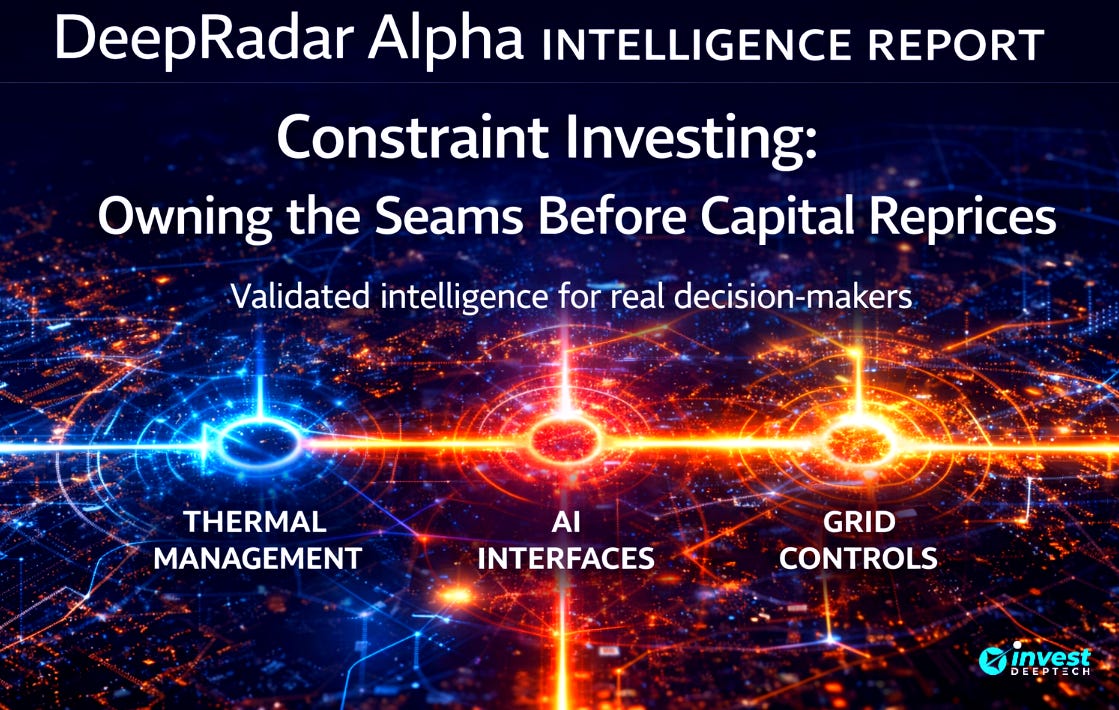 DeepRadar Alpha INTELLIGENCE REPORT

Constraint Investing:
Owning the Seams Before Capital Reprices

Validated intelligence for real decision-makers

THERMAL MANAGEMENT

AI INTERFACES

GRID CONTROLS

invest DEEPTECH